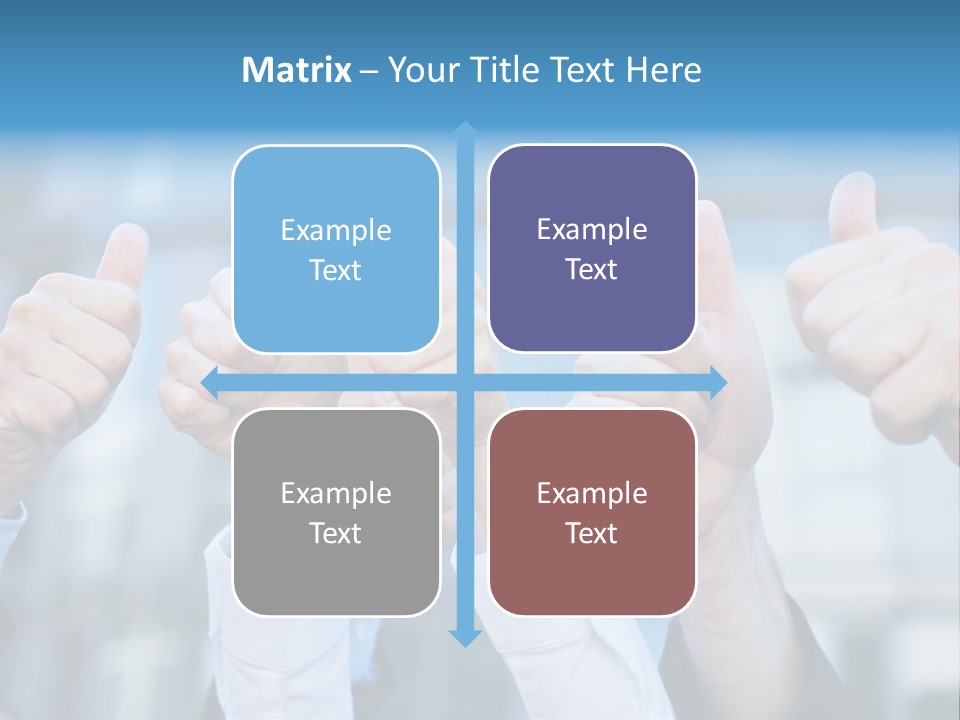 Matrix – Your Title Text Here

Example Text

Example Text

Example Text

Example Text